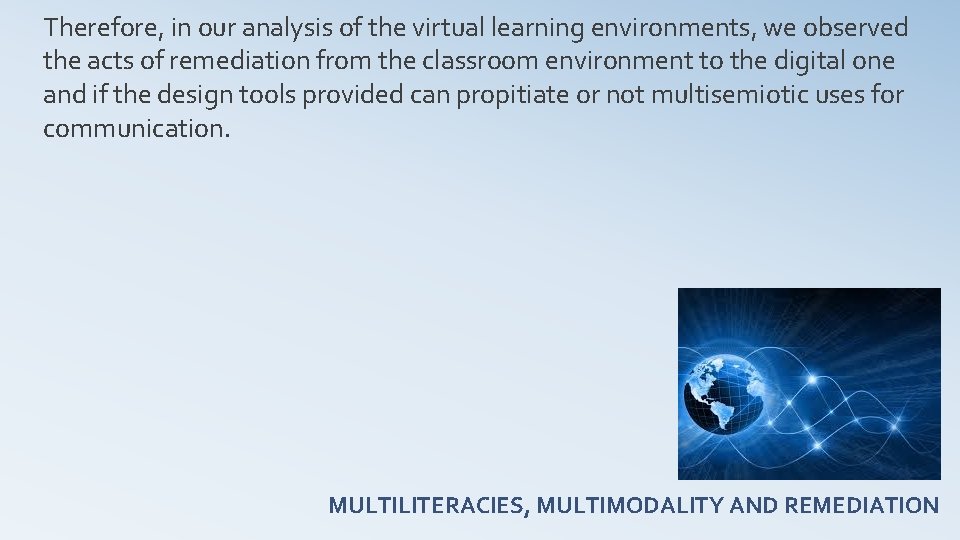 Therefore, in our analysis of the virtual learning environments, we observed the acts of remediation from the classroom environment to the digital one and if the design tools provided can propitiate or not multisemiotic uses for communication.

MULTILITERACIES, MULTIMODALITY AND REMEDIATION